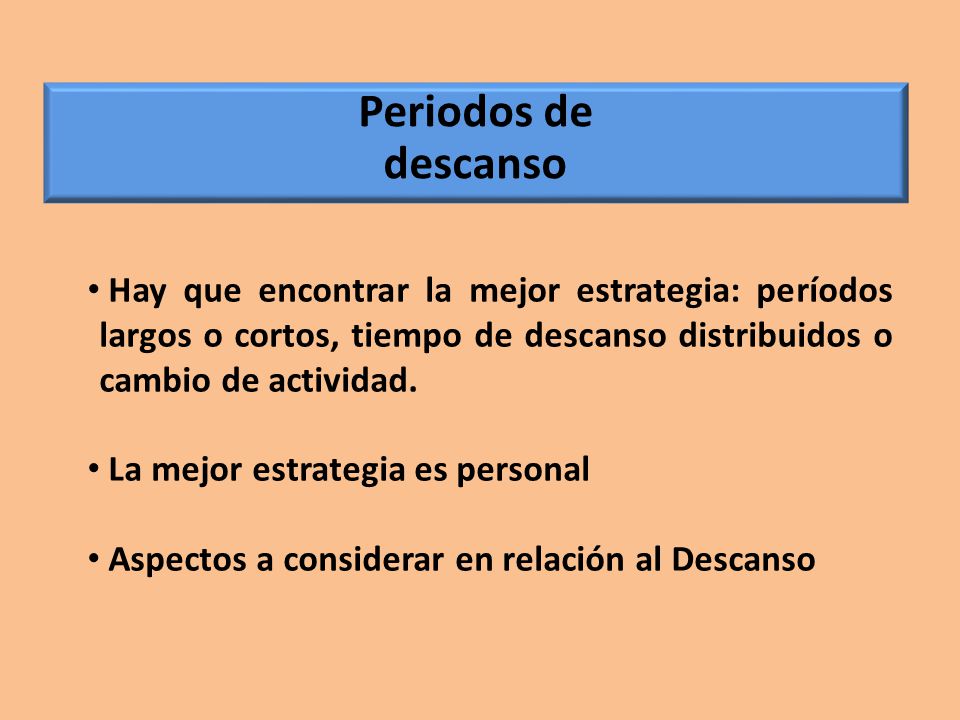 Periodos de descanso

• Hay que encontrar la mejor estrategia: períodos largos o cortos, tiempo de descanso distribuidos o cambio de actividad.

• La mejor estrategia es personal

• Aspectos a considerar en relación al Descanso